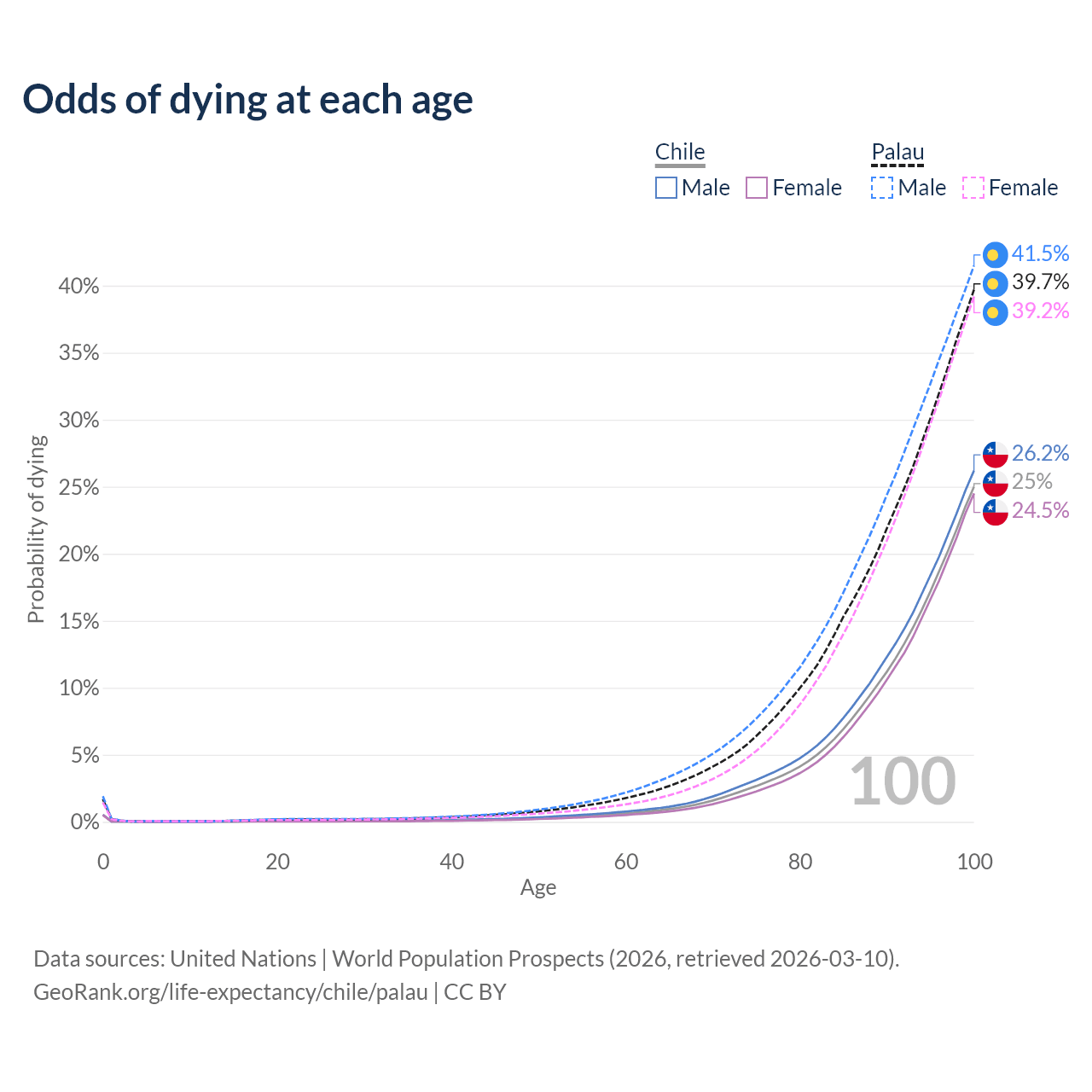 Odds of dying at each age

Chile
Male
Female

Palau
Male
Female

41.5%
39.7%
39.2%
26.2%
25%
24.5%

40%
35%
30%
25%
20%
15%
10%
5%
0%

Probability of dying

100

0
20
40
60
80
100
Age

Data sources: United Nations | World Population Prospects (2026, retrieved 2026-03-10).
GeoRank.org/life-expectancy/chile/palau | CC BY